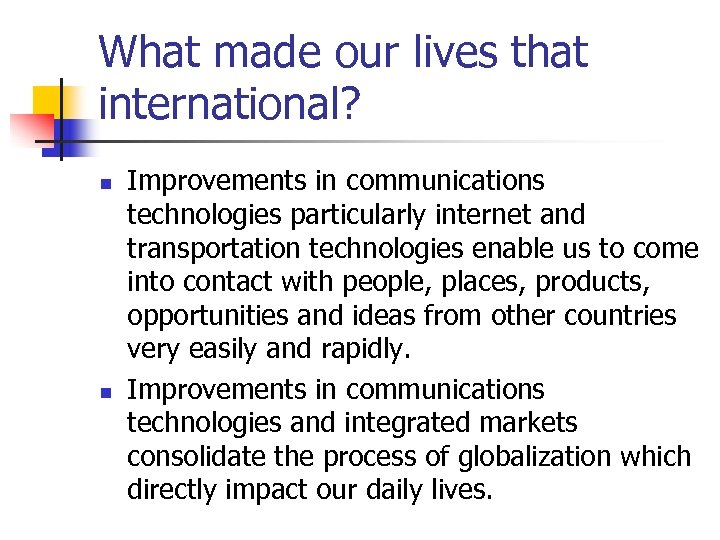 What made our lives that international?

- Improvements in communications technologies particularly internet and transportation technologies enable us to come into contact with people, places, products, opportunities and ideas from other countries very easily and rapidly.
- Improvements in communications technologies and integrated markets consolidate the process of globalization which directly impact our daily lives.